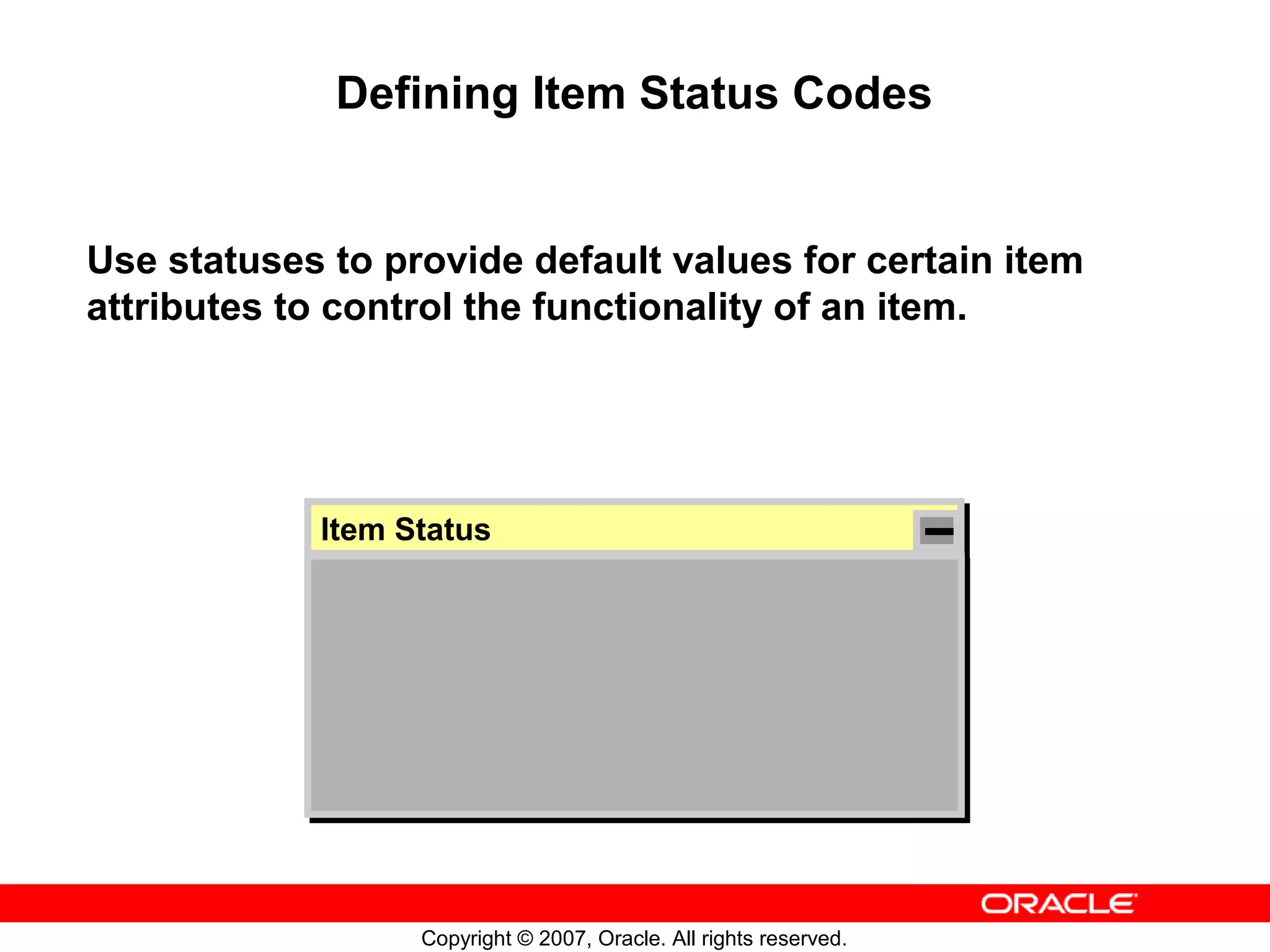 Defining Item Status Codes

Use statuses to provide default values for certain item attributes to control the functionality of an item.

Item Status

ORACLE

Copyright © 2007, Oracle. All rights reserved.